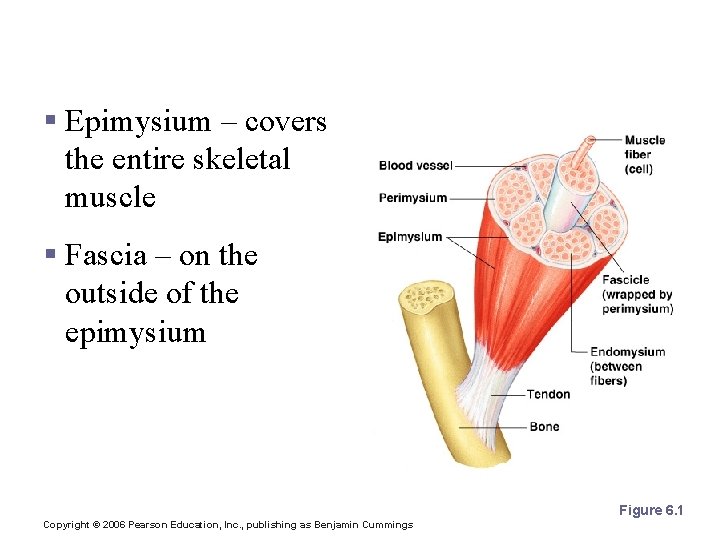 ▪ Epimysium – covers the entire skeletal muscle

▪ Fascia – on the outside of the epimysium

Blood vessel
Perimysium
Epimysium
Muscle fiber (cell)
Fascicle (wrapped by perimysium)
Endomysium (between fibers)
Tendon
Bone

Figure 6.1

Copyright © 2006 Pearson Education, Inc., publishing as Benjamin Cummings